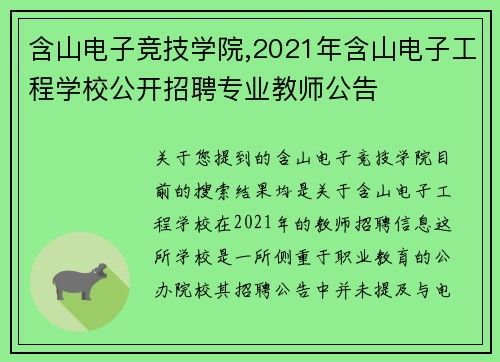 含山电子竞技学院,2021年含山电子工程学校公开招聘专业教师公告

关于您提到的含山电子竞技学院目前的搜索结果均是关于含山电子工程学校在2021年的教师招聘信息这所学校是一所侧重于职业教育的公办院校其招聘公告中并未提及与电